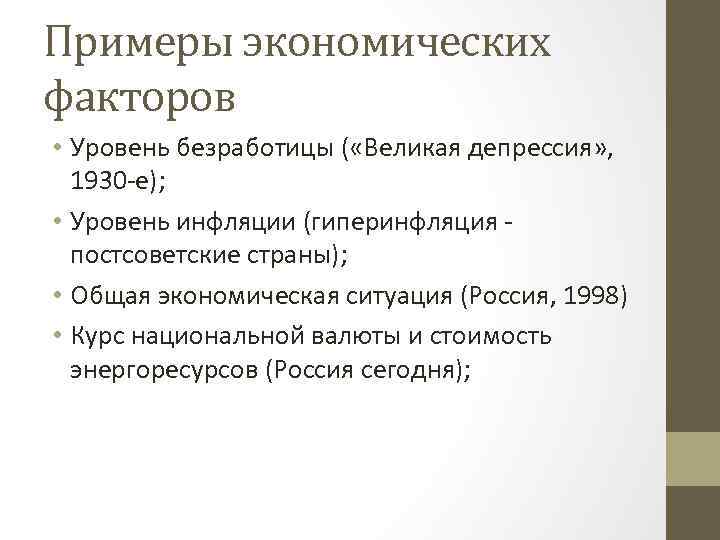 Примеры экономических факторов

• Уровень безработицы («Великая депрессия», 1930-е);

• Уровень инфляции (гиперинфляция - постсоветские страны);

• Общая экономическая ситуация (Россия, 1998)

• Курс национальной валюты и стоимость энергоресурсов (Россия сегодня);